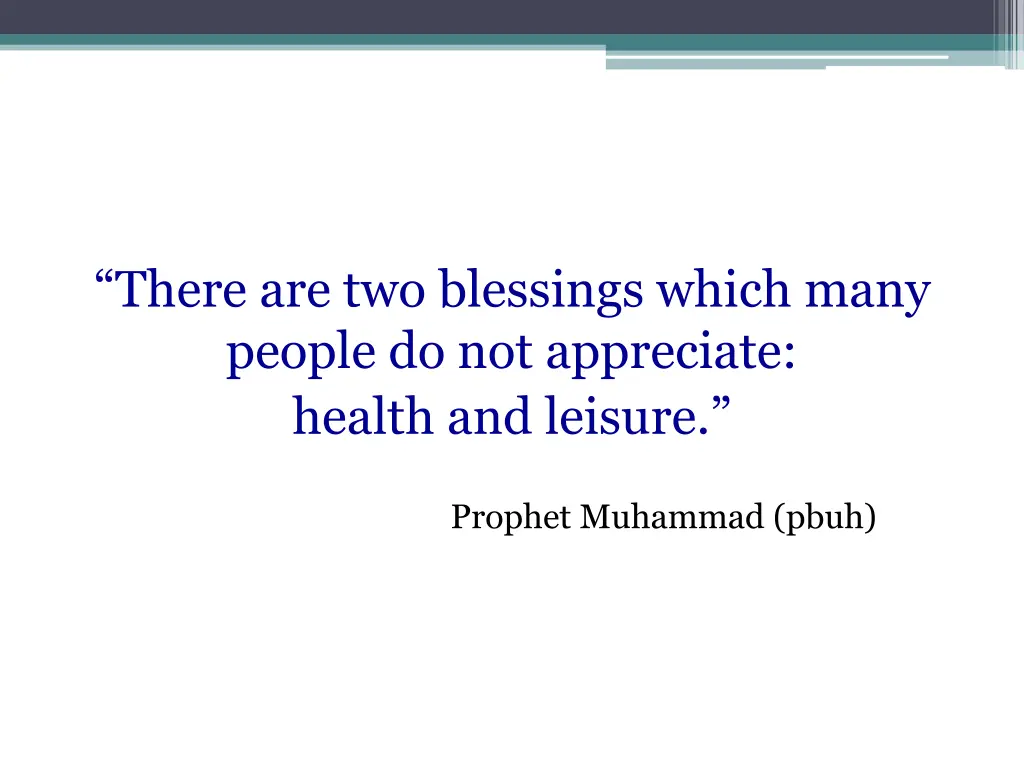 “There are two blessings which many people do not appreciate: health and leisure.”

Prophet Muhammad (pbuh)